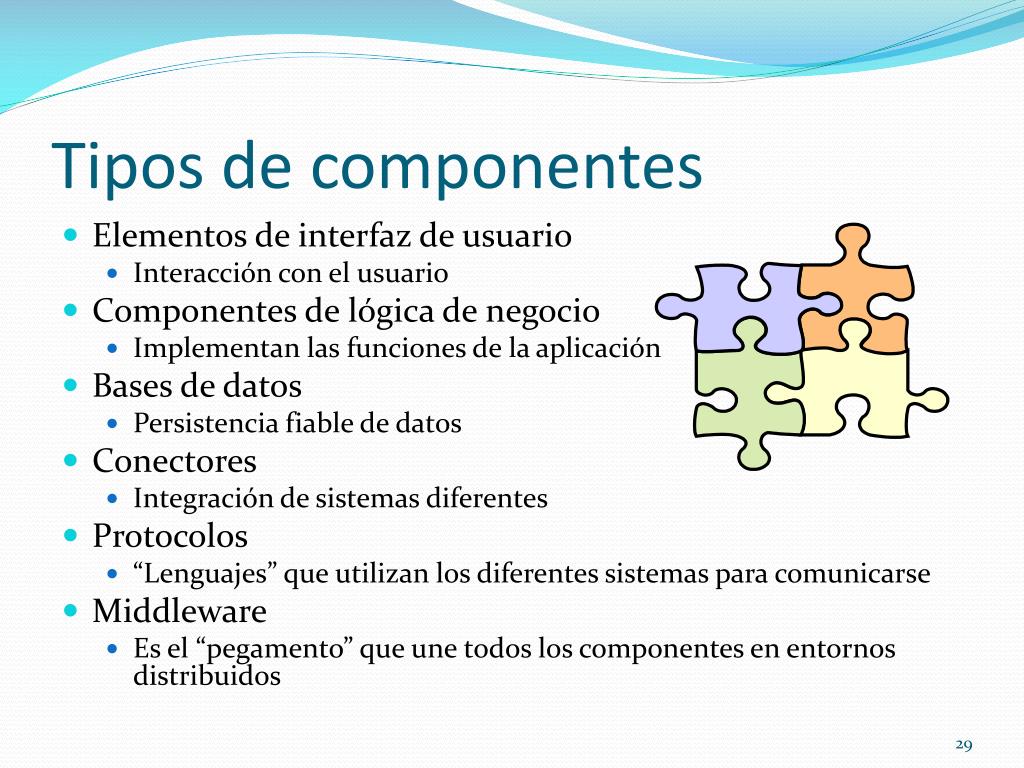 Tipos de componentes

- Elementos de interfaz de usuario
  - Interacción con el usuario
- Componentes de lógica de negocio
  - Implementan las funciones de la aplicación
- Bases de datos
  - Persistencia fiable de datos
- Conectores
  - Integración de sistemas diferentes
- Protocolos
  - “Lenguajes” que utilizan los diferentes sistemas para comunicarse
- Middleware
  - Es el “pegamento” que une todos los componentes en entornos distribuidos

29